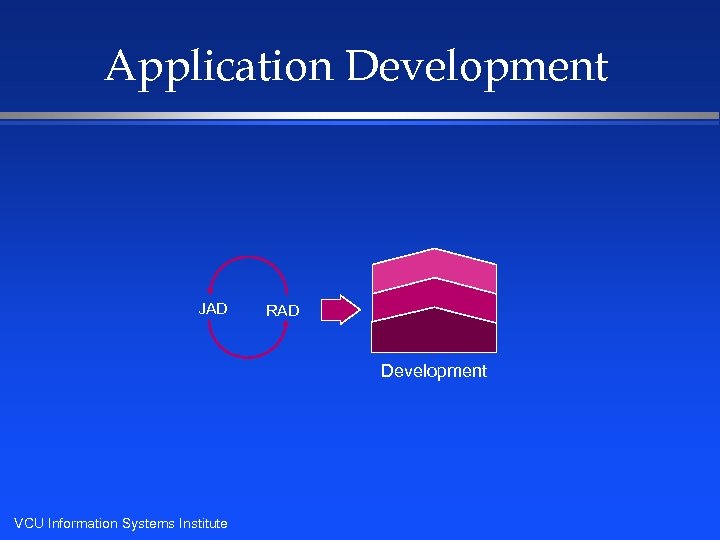 Application Development

JAD

RAD

Development

VCU Information Systems Institute